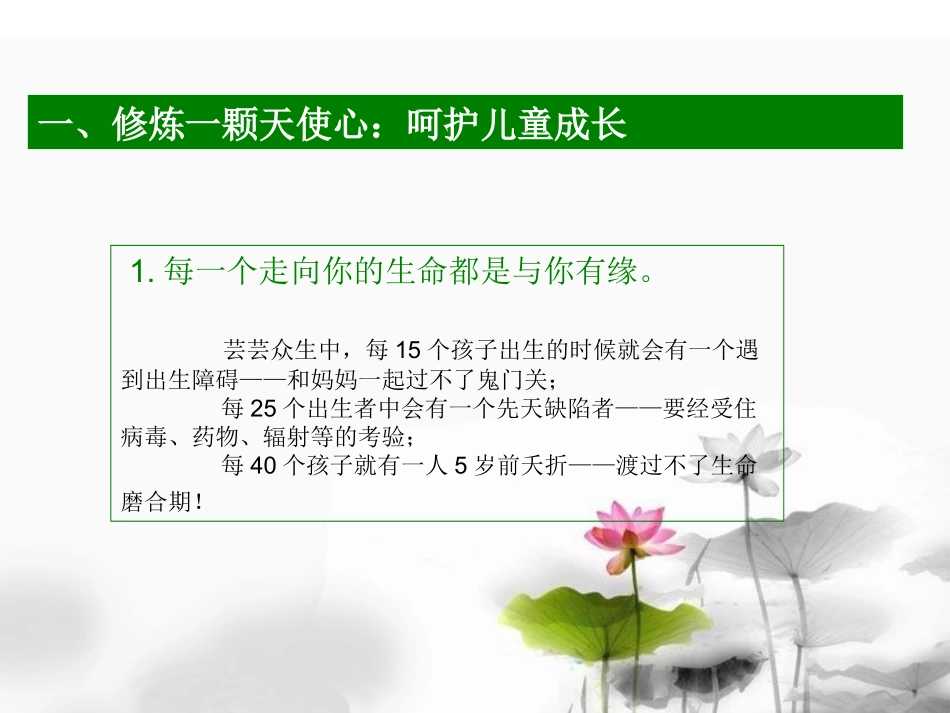 一、修炼一颗天使心：呵护儿童成长

1. 每一个走向你的生命都是与你有缘。

芸芸众生中，每 15 个孩子出生的时候就会有一个遇到出生障碍——和妈妈一起过不了鬼门关；

每 25 个出生者中会有一个先天缺陷者——要经受住病毒、药物、辐射等的考验；

每 40 个孩子就有一人 5 岁前夭折——渡过不了生命磨合期！